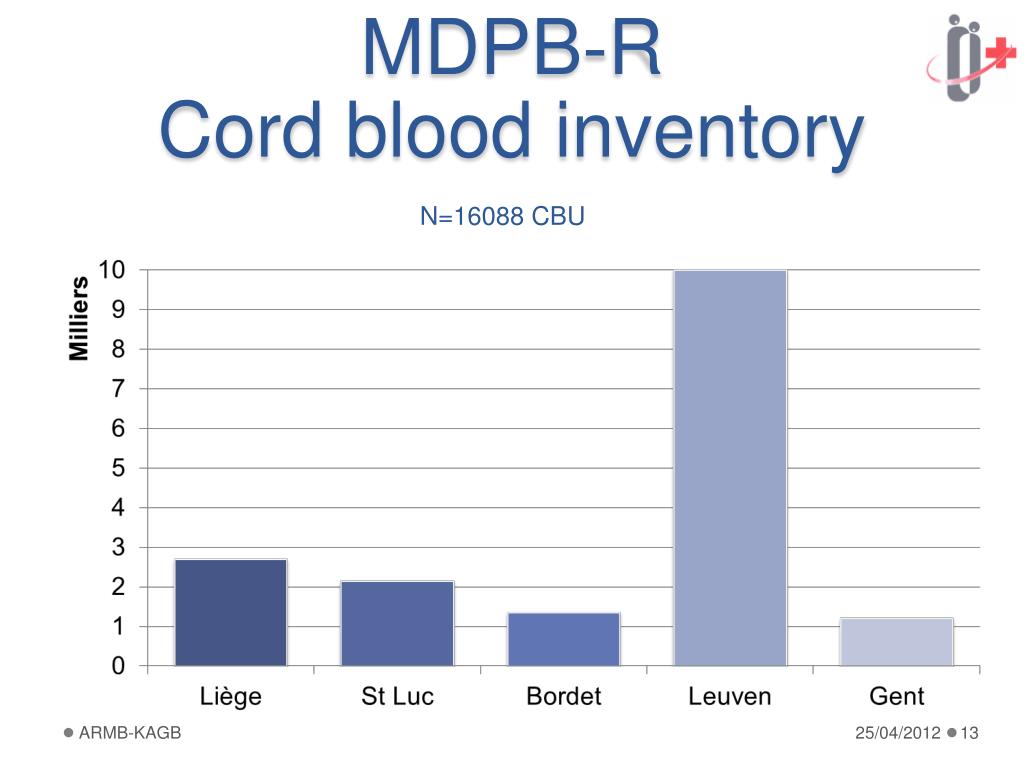 MDPB-R
Cord blood inventory

N=16088 CBU

Milliers

10
9
8
7
6
5
4
3
2
1
0

Liège
St Luc
Bordet
Leuven
Gent

ARMB-KAGB

25/04/2012 13